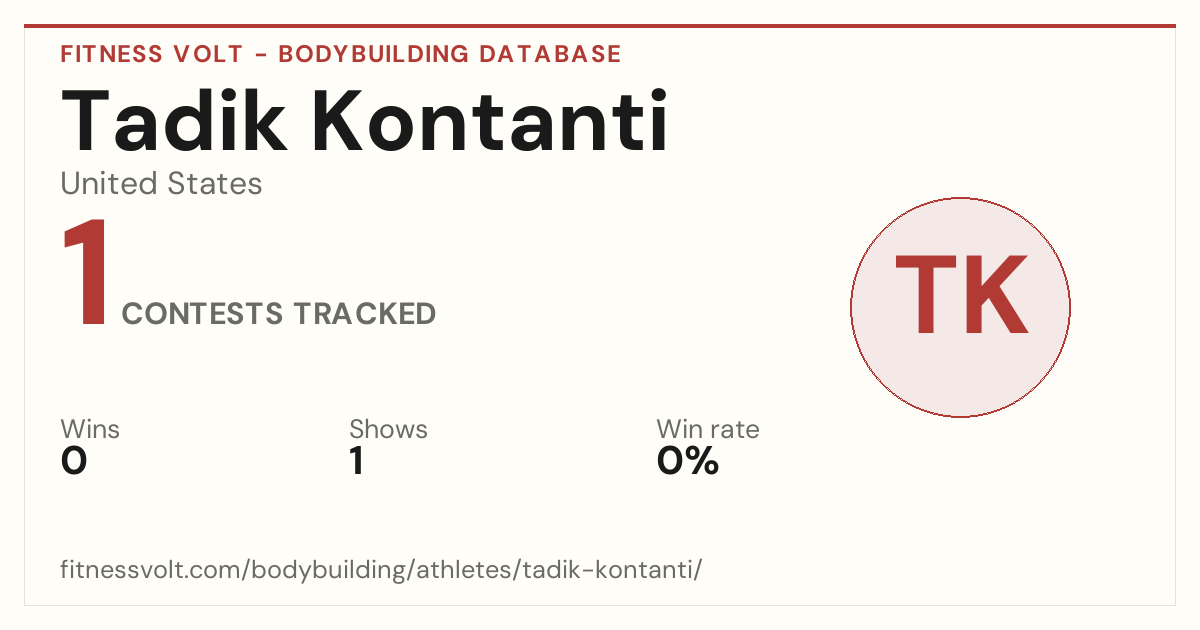 FITNESS VOLT - BODYBUILDING DATABASE

Tadik Kontanti

United States

1 CONTESTS TRACKED

TK

Wins
0

Shows
1

Win rate
0%

fitnessvolt.com/bodybuilding/athletes/tadik-kontanti/